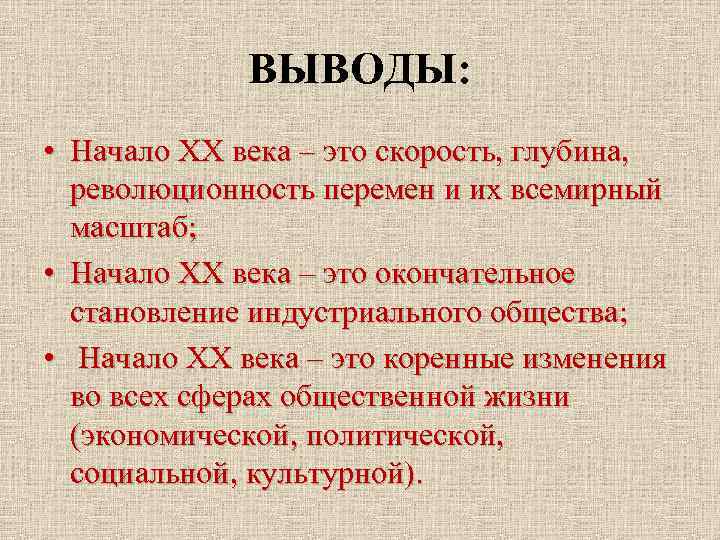 ВЫВОДЫ:

• Начало XX века – это скорость, глубина, революционность перемен и их всемирный масштаб;

• Начало XX века – это окончательное становление индустриального общества;

• Начало XX века – это коренные изменения во всех сферах общественной жизни (экономической, политической, социальной, культурной).